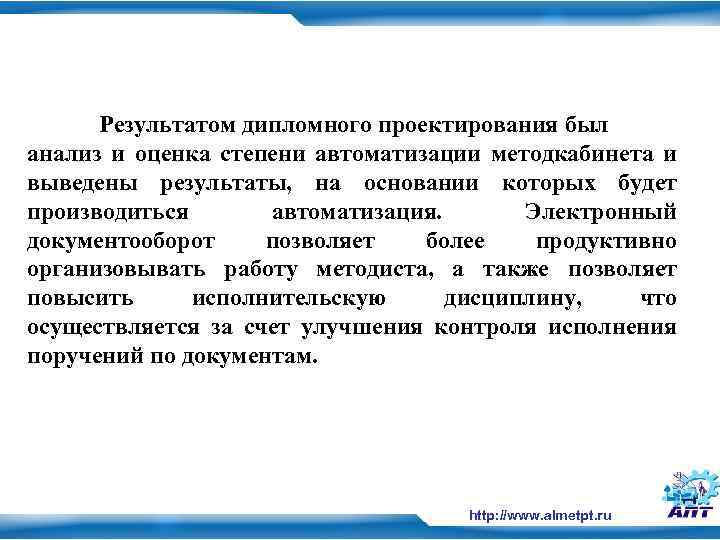 Результатом дипломного проектирования был анализ и оценка степени автоматизации методкабинета и выведены результаты, на основании которых будет производиться автоматизация. Электронный документооборот позволяет более продуктивно организовывать работу методиста, а также позволяет повысить исполнительскую дисциплину, что осуществляется за счет улучшения контроля исполнения поручений по документам.

http://www.almetpt.ru

АПТ